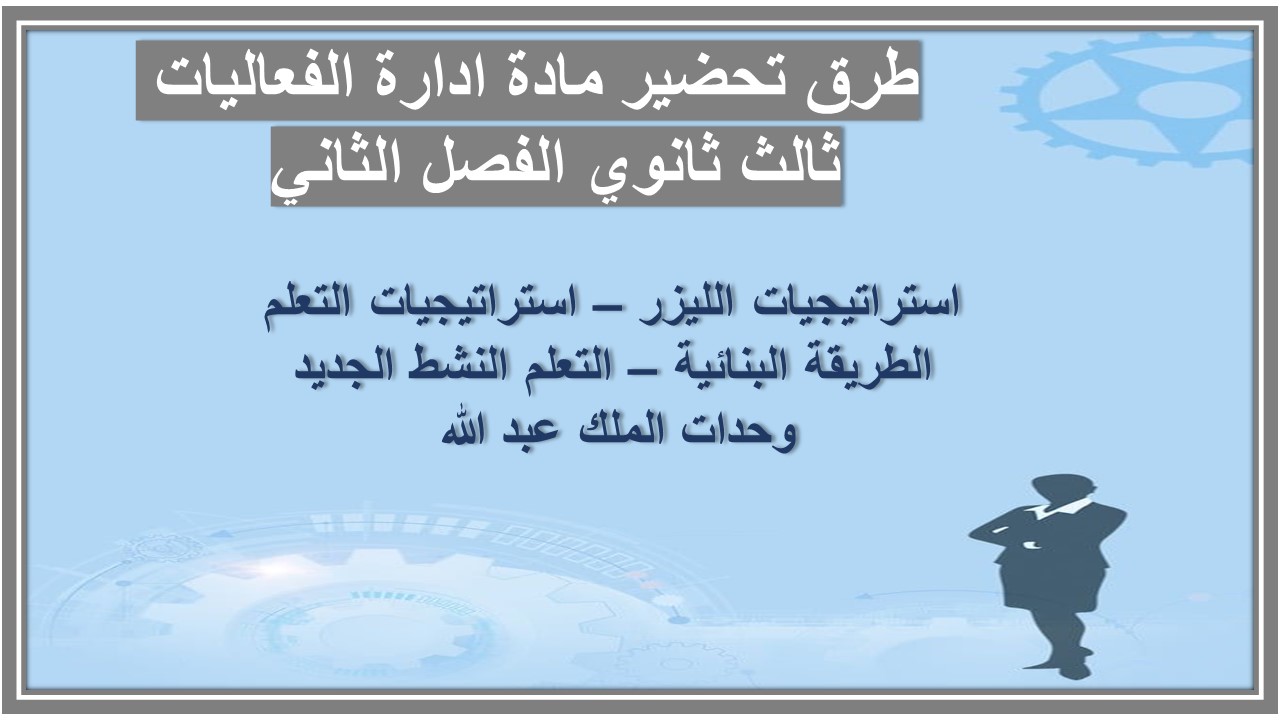 طرق تحضير مادة ادارة الفعاليات
ثالث ثانوي الفصل الثاني

استراتيجيات الليزر – استراتيجيات التعلم
الطريقة البنائية – التعلم النشط الجديد
وحدات الملك عبد الله